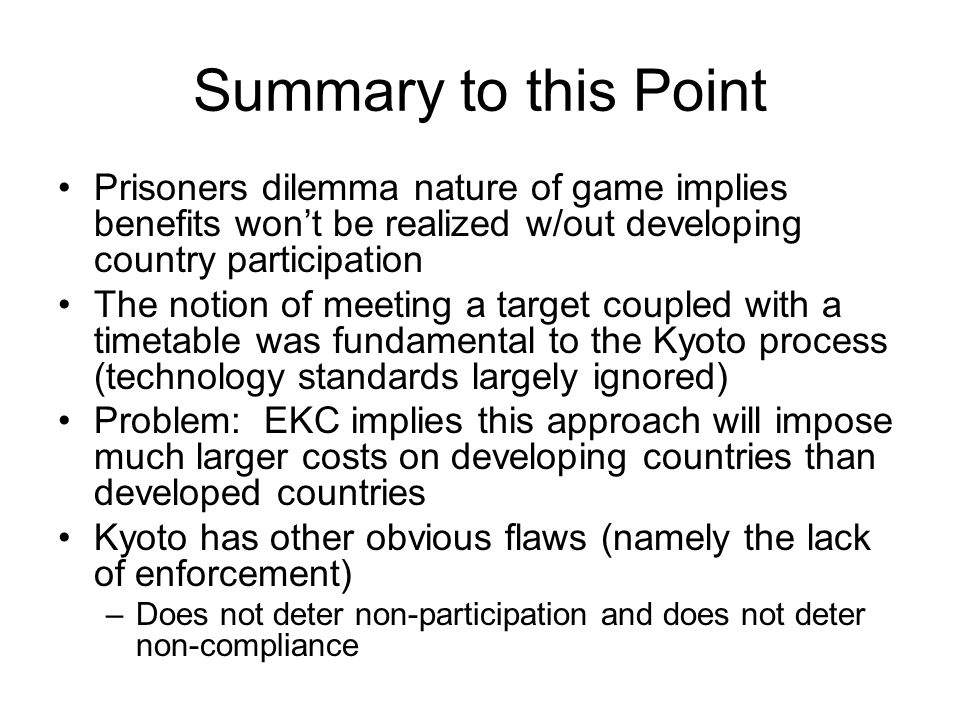 Summary to this Point

• Prisoners dilemma nature of game implies benefits won't be realized w/out developing country participation
• The notion of meeting a target coupled with a timetable was fundamental to the Kyoto process (technology standards largely ignored)
• Problem: EKC implies this approach will impose much larger costs on developing countries than developed countries
• Kyoto has other obvious flaws (namely the lack of enforcement)
  – Does not deter non-participation and does not deter non-compliance